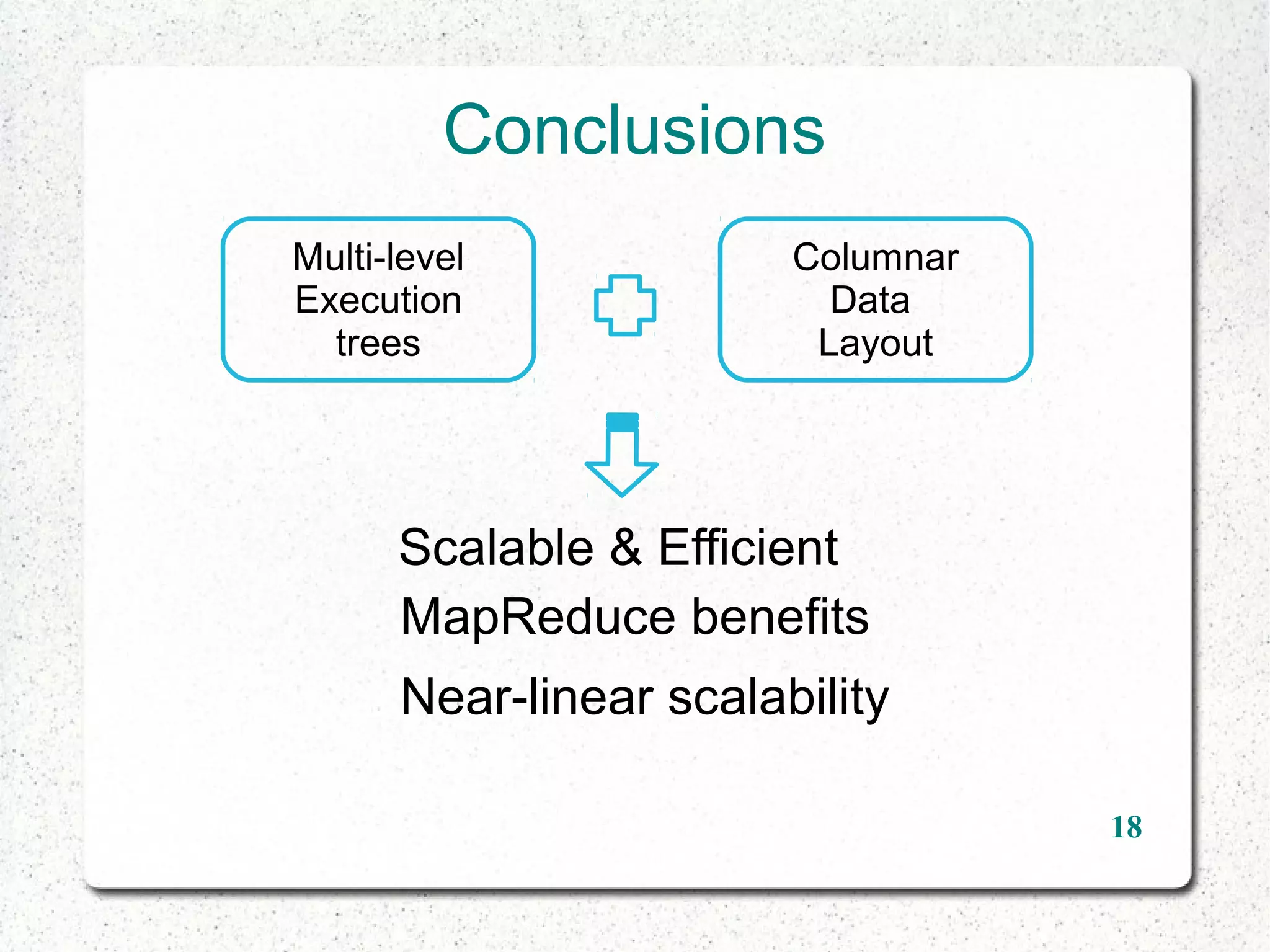 Conclusions

Multi-level Execution trees

Columnar Data Layout

Scalable & Efficient

MapReduce benefits

Near-linear scalability

18